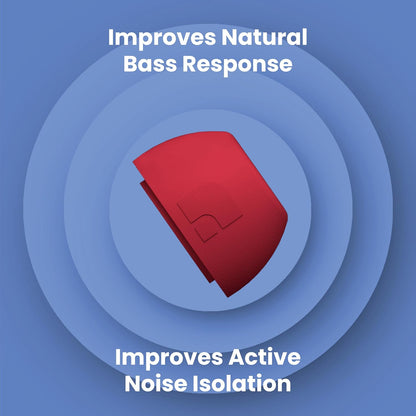 Improves Natural Bass Response

Improves Active Noise Isolation